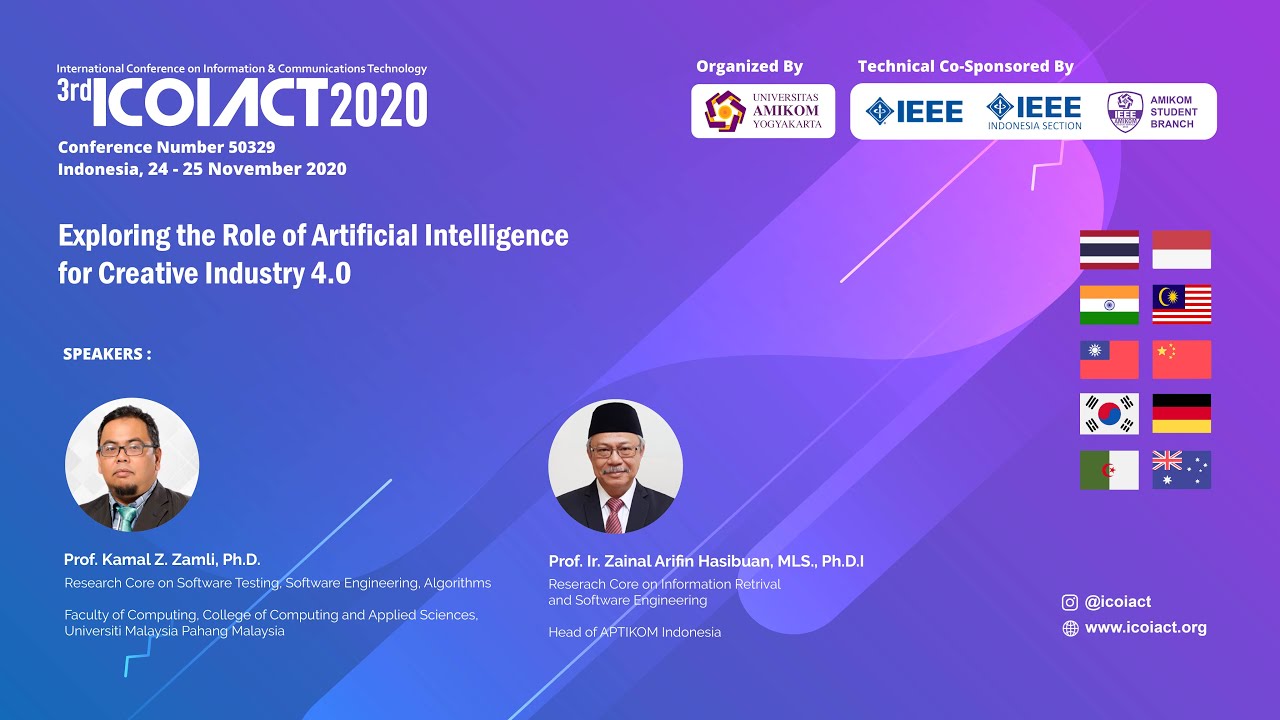 International Conference on Information & Communications Technology
3rd ICOIACT 2020
Conference Number 50329
Indonesia, 24 - 25 November 2020

Organized By
UNIVERSITAS AMIKOM YOGYAKARTA

Technical Co-Sponsored By
IEEE
IEEE INDONESIA SECTION
IEEE AMIKOM STUDENT BRANCH

Exploring the Role of Artificial Intelligence for Creative Industry 4.0

SPEAKERS :

Prof. Kamal Z. Zamli, Ph.D.
Research Core on Software Testing, Software Engineering, Algorithms

Faculty of Computing, College of Computing and Applied Sciences, Universiti Malaysia Pahang Malaysia

Prof. Ir. Zainal Arifin Hasibuan, MLS., Ph.D.I
Reserach Core on Information Retrival and Software Engineering

Head of APTIKOM Indonesia

@icoiact
www.icoiact.org